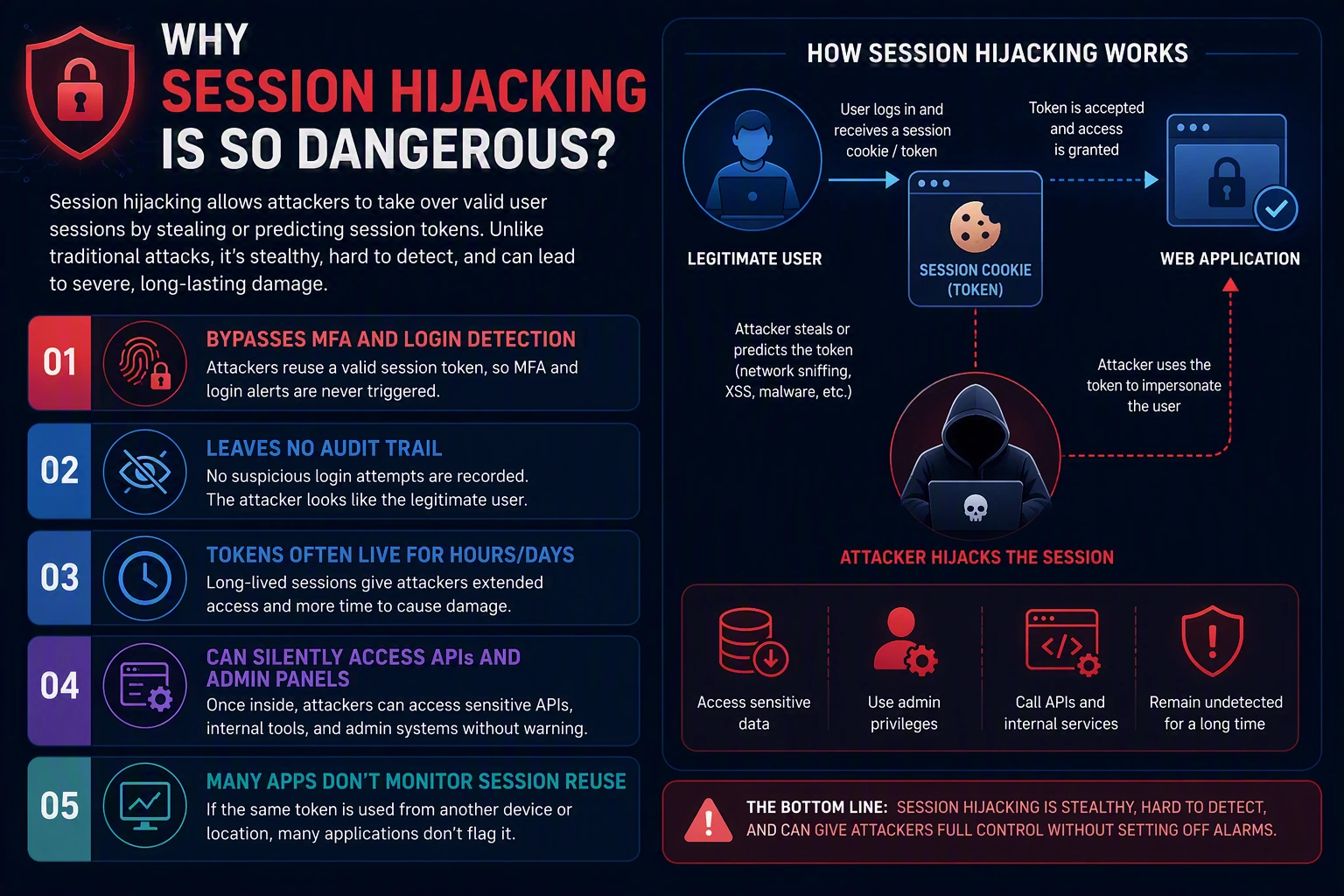 WHY SESSION HIJACKING IS SO DANGEROUS?

Session hijacking allows attackers to take over valid user sessions by stealing or predicting session tokens. Unlike traditional attacks, it's stealthy, hard to detect, and can lead to severe, long-lasting damage.

01 BYPASSES MFA AND LOGIN DETECTION
Attackers reuse a valid session token, so MFA and login alerts are never triggered.

02 LEAVES NO AUDIT TRAIL
No suspicious login attempts are recorded. The attacker looks like the legitimate user.

03 TOKENS OFTEN LIVE FOR HOURS/DAYS
Long-lived sessions give attackers extended access and more time to cause damage.

04 CAN SILENTLY ACCESS APIs AND ADMIN PANELS
Once inside, attackers can access sensitive APIs, internal tools, and admin systems without warning.

05 MANY APPS DON'T MONITOR SESSION REUSE
If the same token is used from another device or location, many applications don't flag it.

HOW SESSION HIJACKING WORKS

LEGITIMATE USER

User logs in and receives a session cookie / token

SESSION COOKIE (TOKEN)

Token is accepted and access is granted

WEB APPLICATION

Attacker steals or predicts the token (network sniffing, XSS, malware, etc.)

Attacker uses the token to impersonate the user

ATTACKER HIJACKS THE SESSION

Access sensitive data

Use admin privileges

Call APIs and internal services

Remain undetected for a long time

THE BOTTOM LINE: SESSION HIJACKING IS STEALTHY, HARD TO DETECT, AND CAN GIVE ATTACKERS FULL CONTROL WITHOUT SETTING OFF ALARMS.